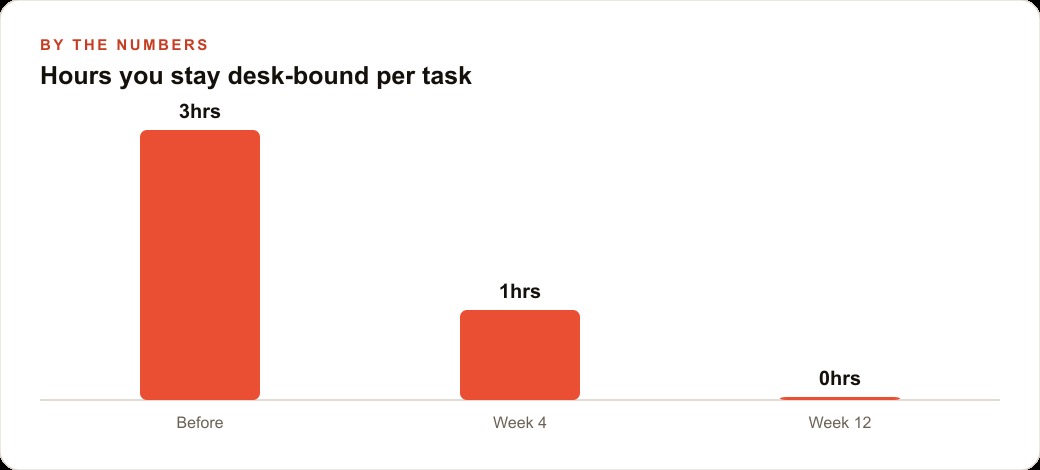 BY THE NUMBERS
Hours you stay desk-bound per task

3hrs
1hrs
0hrs

Before
Week 4
Week 12